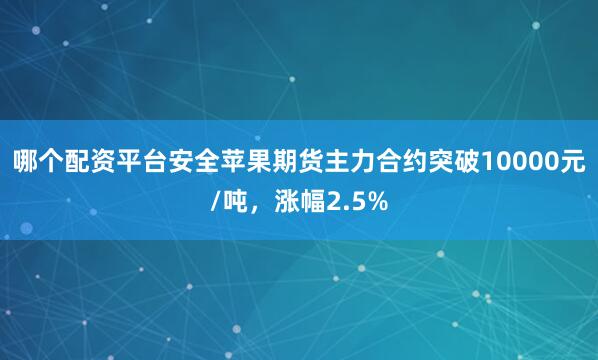 哪个配资平台安全苹果期货主力合约突破10000元/吨，涨幅2.5%